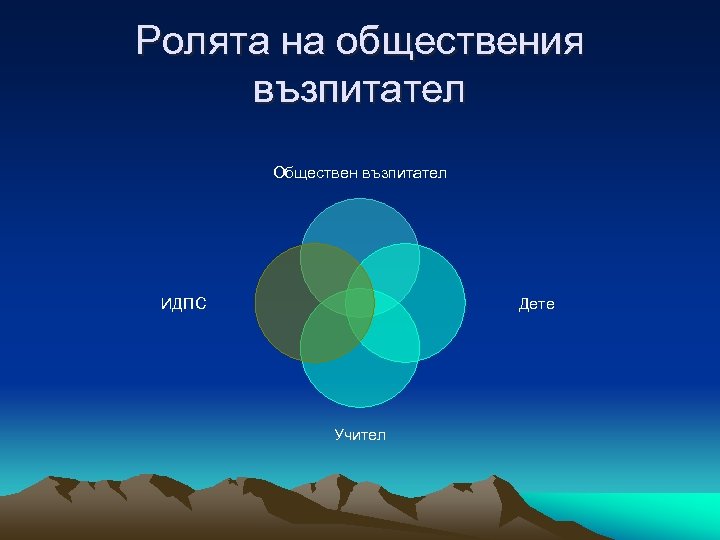 Ролята на обществения възпитател

Обществен възпитател

ИДПС

Дете

Учител